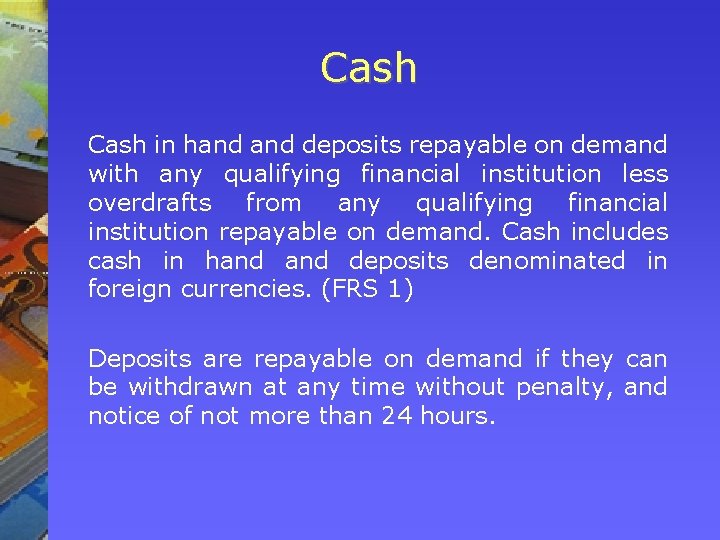 Cash

Cash in hand and deposits repayable on demand with any qualifying financial institution less overdrafts from any qualifying financial institution repayable on demand. Cash includes cash in hand and deposits denominated in foreign currencies. (FRS 1)

Deposits are repayable on demand if they can be withdrawn at any time without penalty, and notice of not more than 24 hours.